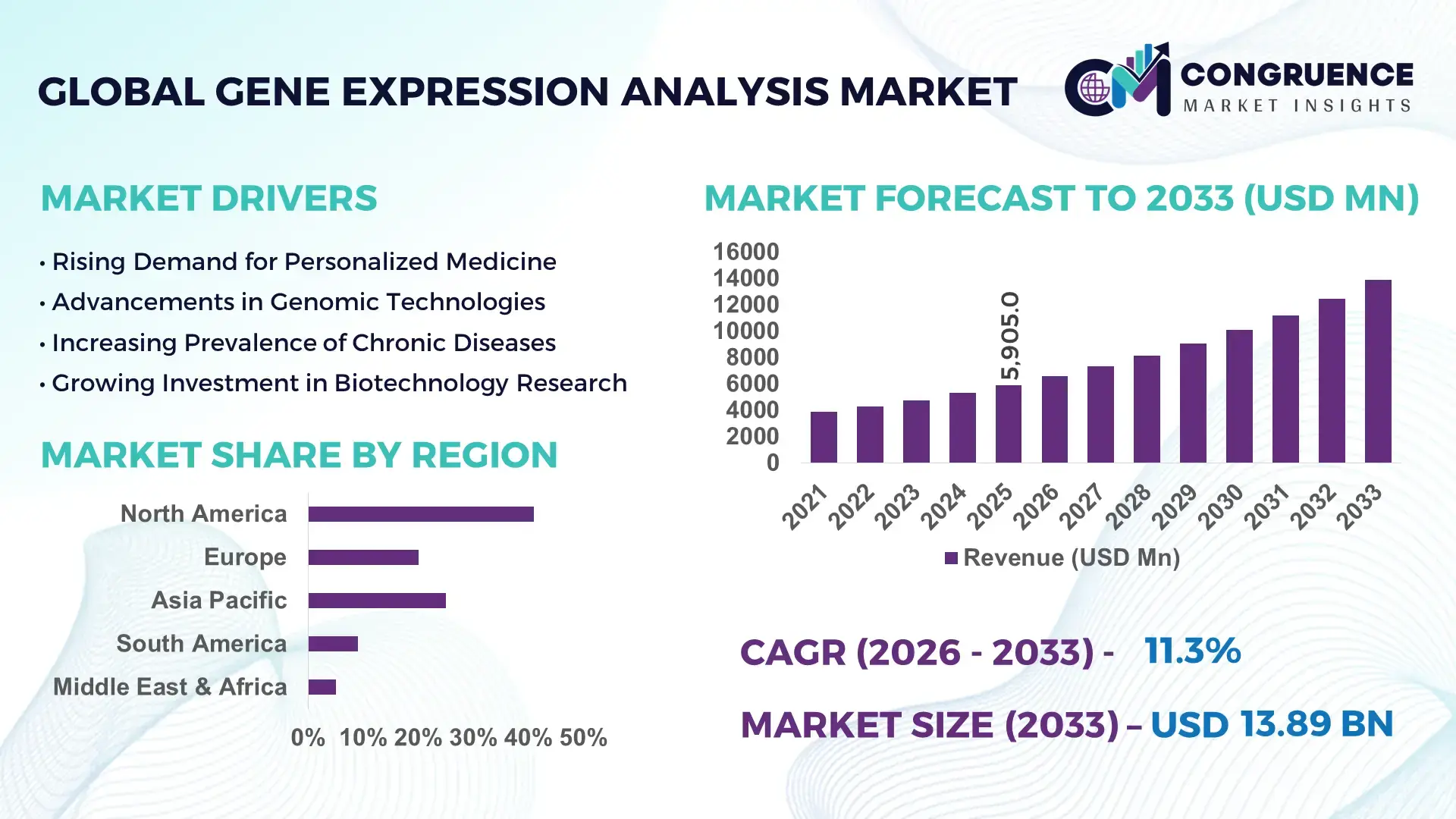 GLOBAL GENE EXPRESSION ANALYSIS MARKET

CM CONGRUENCE MARKET INSIGHTS

MARKET DRIVERS

• Rising Demand for Personalized Medicine
• Advancements in Genomic Technologies
• Increasing Prevalence of Chronic Diseases
• Growing Investment in Biotechnology Research

MARKET SHARE BY REGION

North America
Europe
Asia Pacific
South America
Middle East & Africa

0% 10% 20% 30% 40% 50%

MARKET FORECAST TO 2033 (USD MN)

16000
14000
12000
10000
8000
6000
4000
2000
0

5,905.0

2021 2022 2023 2024 2025 2026 2027 2028 2029 2030 2031 2032 2033

Revenue (USD Mn)

CAGR (2026 - 2033) - 11.3%

MARKET SIZE (2033) – USD 13.89 BN